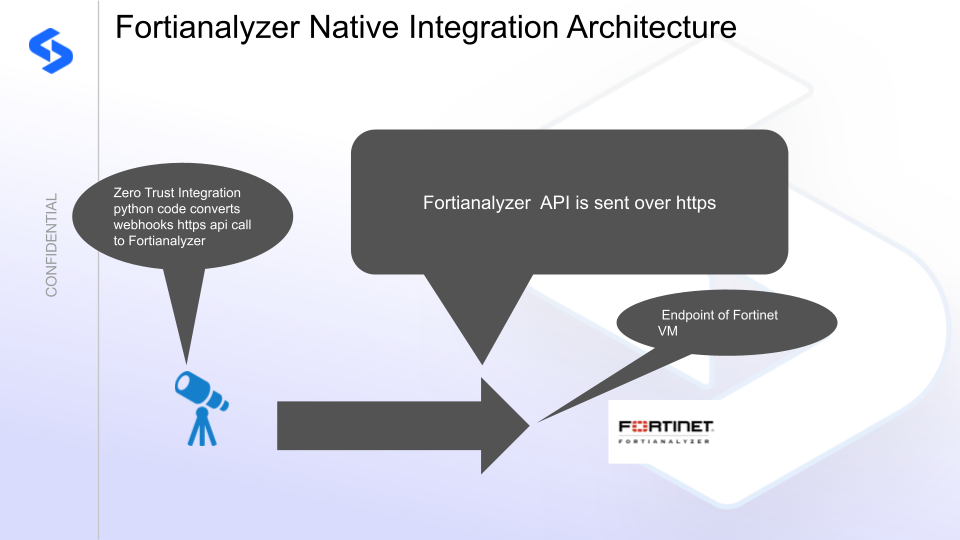 Fortianalyzer Native Integration Architecture

CONFIDENTIAL

Zero Trust Integration python code converts webhooks https api call to Fortianalyzer

Fortianalyzer API is sent over https

Endpoint of Fortinet VM

FORTINET
FORTIANALYZER